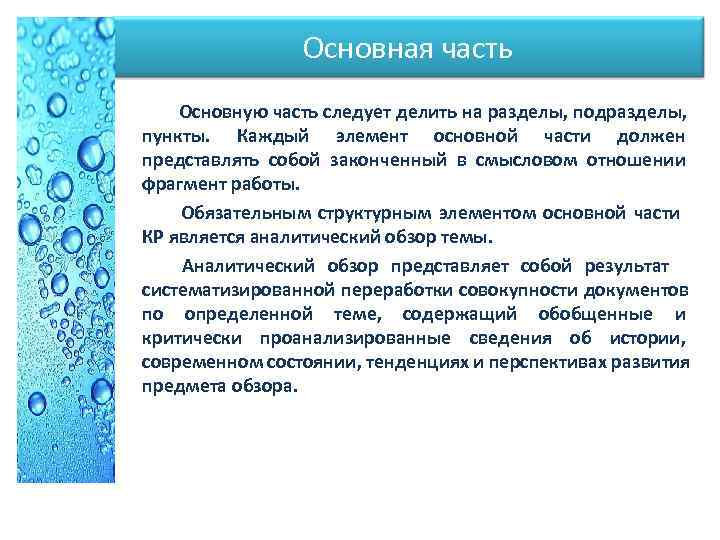 Основная часть

Основную часть следует делить на разделы, подразделы, пункты. Каждый элемент основной части должен представлять собой законченный в смысловом отношении фрагмент работы.

Обязательным структурным элементом основной части КР является аналитический обзор темы.

Аналитический обзор представляет собой результат систематизированной переработки совокупности документов по определенной теме, содержащий обобщенные и критически проанализированные сведения об истории, современном состоянии, тенденциях и перспективах развития предмета обзора.